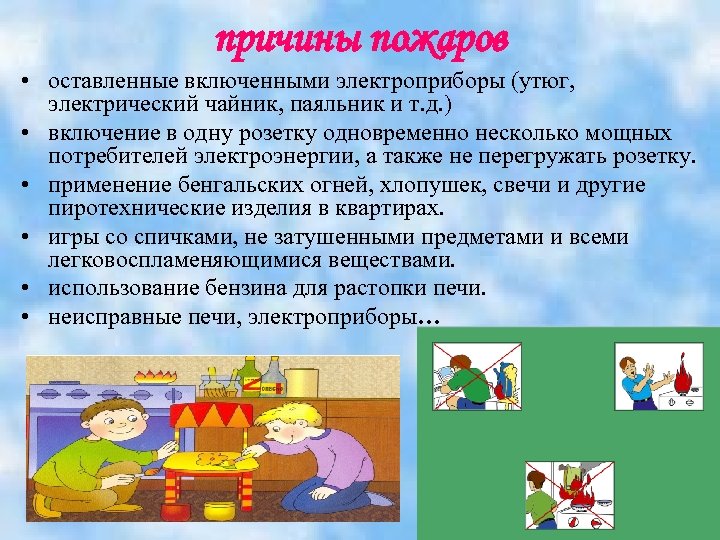 причины пожаров

• оставленные включенными электроприборы (утюг, электрический чайник, паяльник и т.д.)
• включение в одну розетку одновременно несколько мощных потребителей электроэнергии, а также не перегружать розетку.
• применение бенгальских огней, хлопушек, свечи и другие пиротехнические изделия в квартирах.
• игры со спичками, не затушенными предметами и всеми легковоспламеняющимися веществами.
• использование бензина для растопки печи.
• неисправные печи, электроприборы…